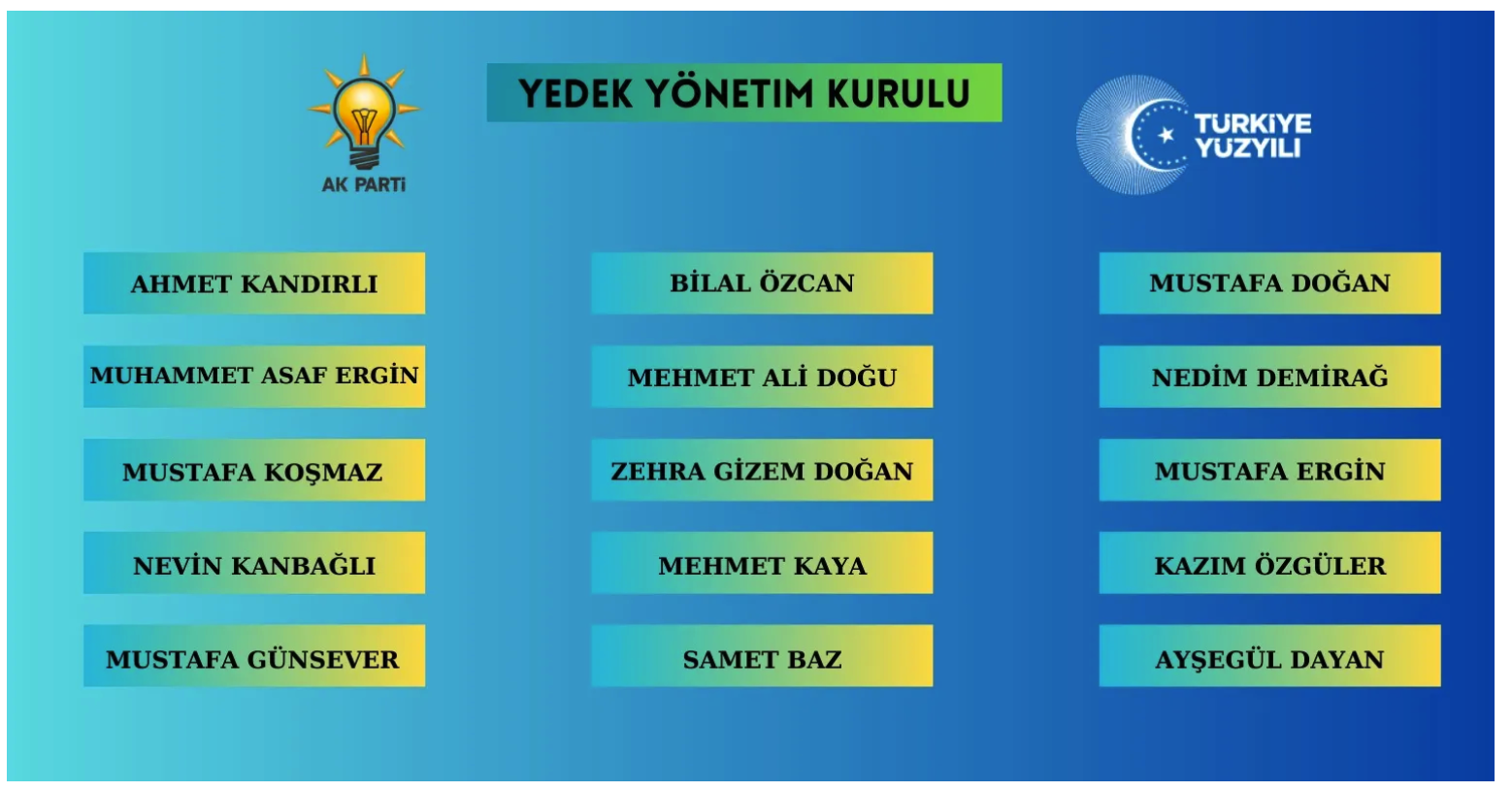 AK PARTİ

YEDEK YÖNETIM KURULU

TÜRKİYE YÜZYILI

AHMET KANDIRLI

MUHAMMET ASAF ERGİN

MUSTAFA KOŞMAZ

NEVİN KANBAĞLI

MUSTAFA GÜNSEVER

BİLAL ÖZCAN

MEHMET ALİ DOĞU

ZEHRA GİZEM DOĞAN

MEHMET KAYA

SAMET BAZ

MUSTAFA DOĞAN

NEDİM DEMİRAĞ

MUSTAFA ERGİN

KAZIM ÖZGÜLER

AYŞEGÜL DAYAN